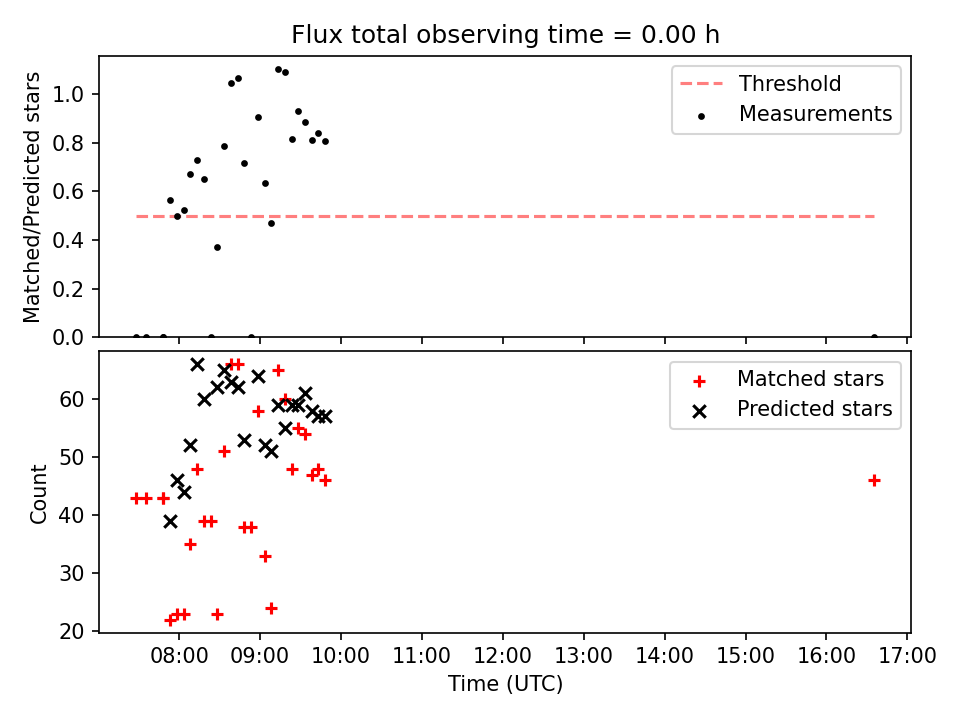 Flux total observing time = 0.00 h

Matched/Predicted stars

1.0
0.8
0.6
0.4
0.2
0.0

Threshold
Measurements

Count

60
50
40
30
20

Matched stars
Predicted stars

08:00
09:00
10:00
11:00
12:00
13:00
14:00
15:00
16:00
17:00

Time (UTC)